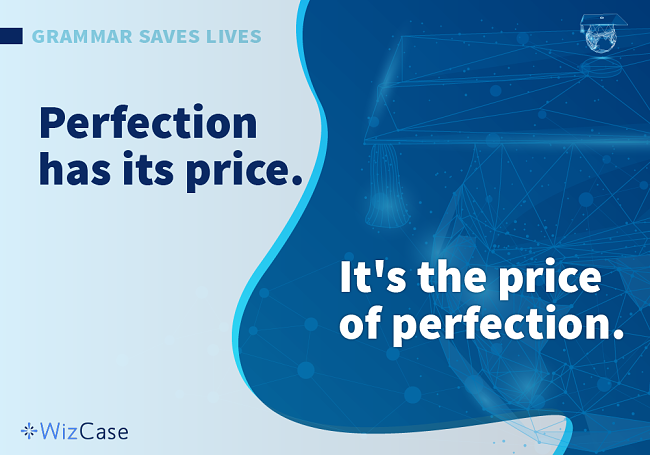 GRAMMAR SAVES LIVES

Perfection has its price.

It's the price of perfection.

WizCase